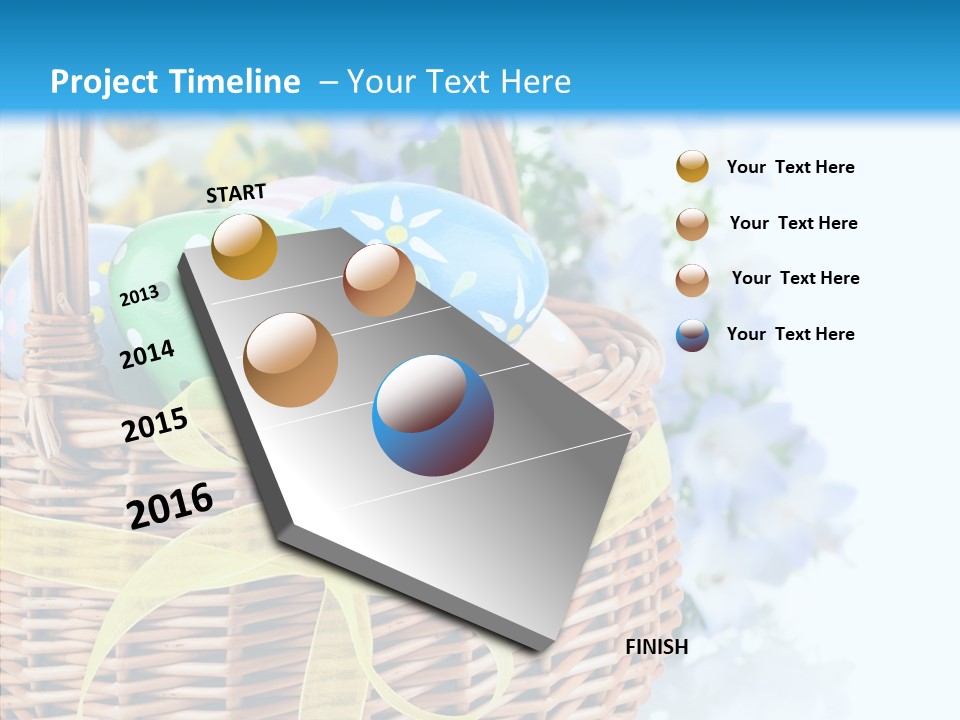 Project Timeline – Your Text Here

START

2013

2014

2015

2016

FINISH

Your Text Here

Your Text Here

Your Text Here

Your Text Here